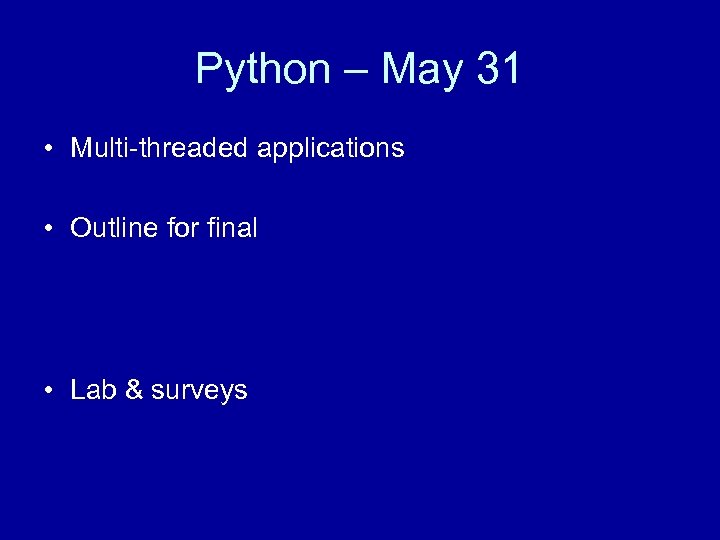 Python – May 31

• Multi-threaded applications

• Outline for final

• Lab & surveys